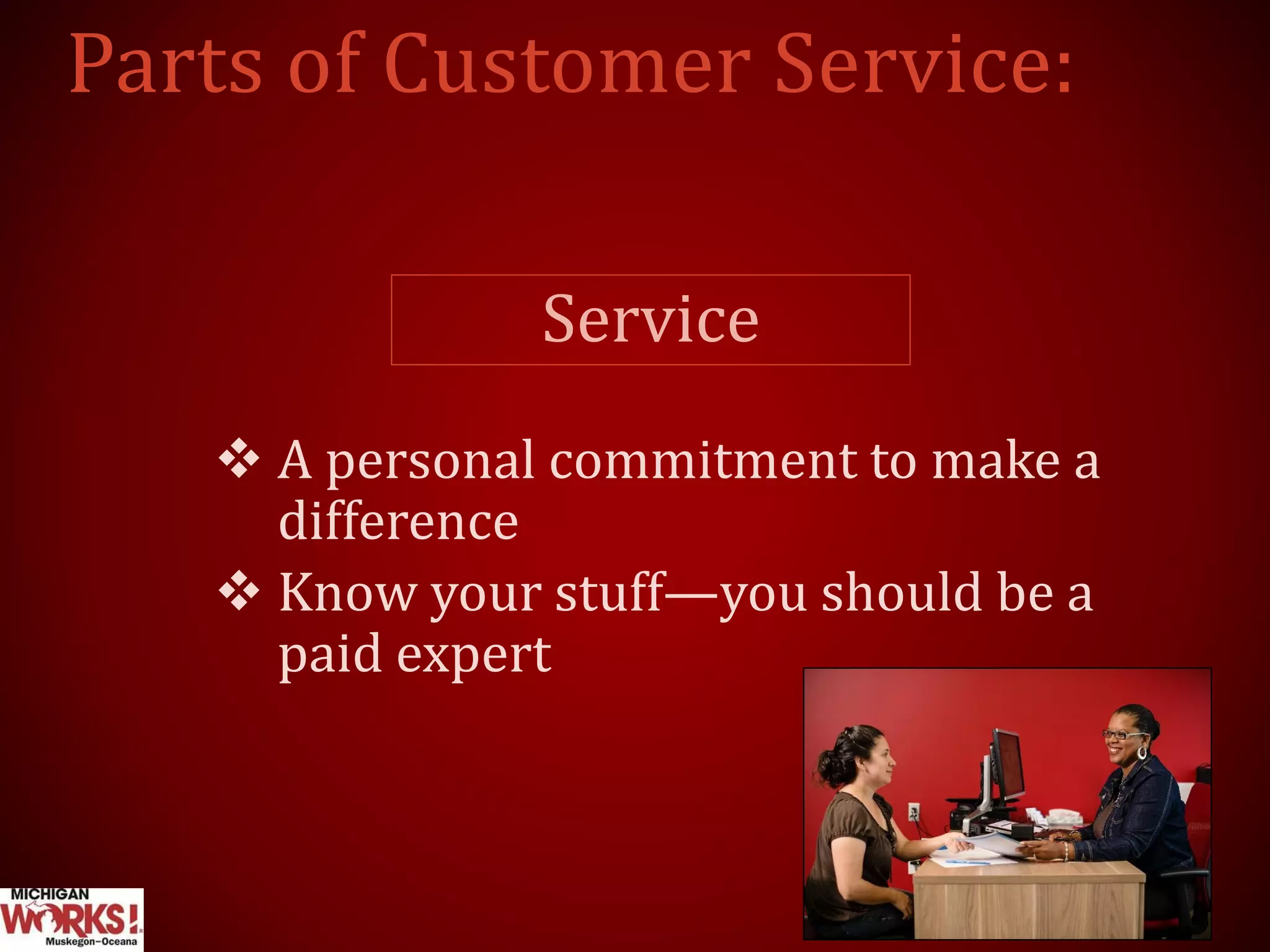 Parts of Customer Service:

Service

❖ A personal commitment to make a difference

❖ Know your stuff—you should be a paid expert

MICHIGAN WORKS! Muskegon–Oceana